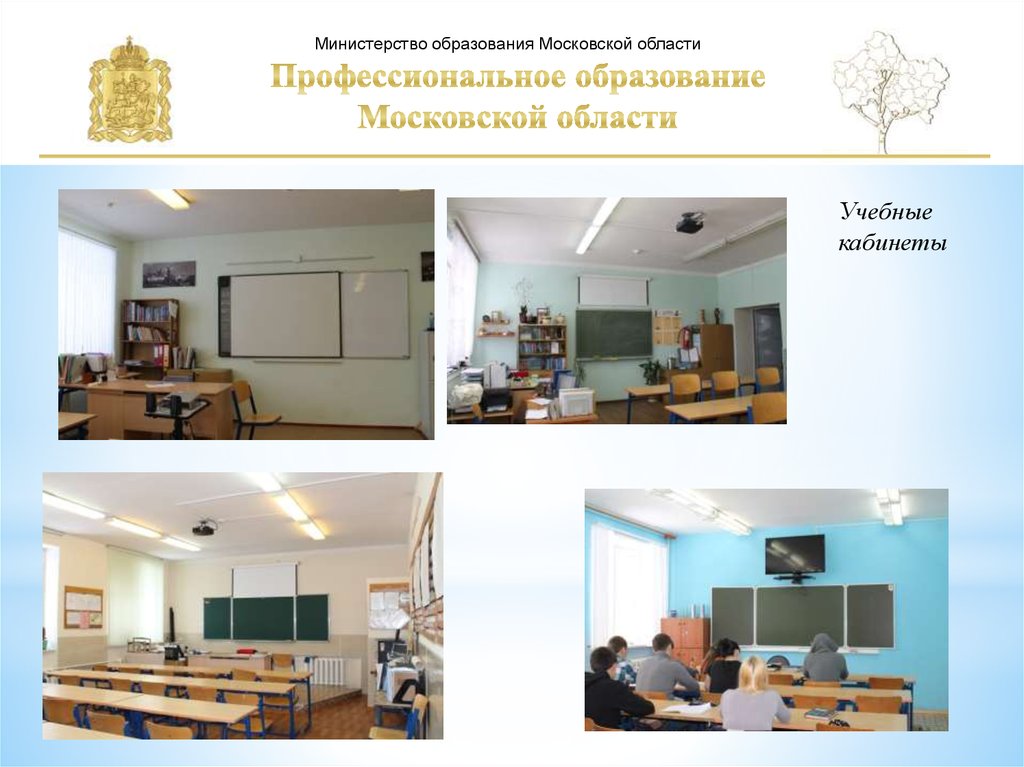 Министерство образования Московской области

Профессиональное образование Московской области

Учебные кабинеты